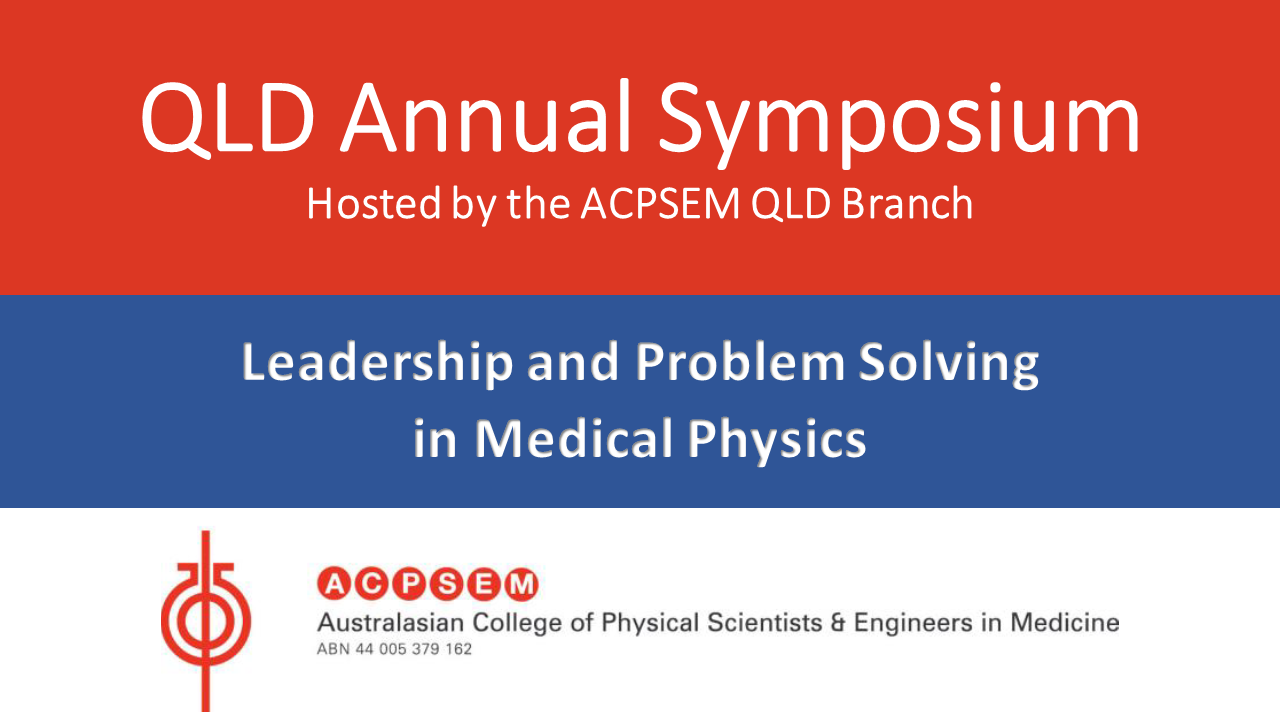 QLD Annual Symposium
Hosted by the ACPSEM QLD Branch

Leadership and Problem Solving in Medical Physics

ACPSEM
Australasian College of Physical Scientists & Engineers in Medicine
ABN 44 005 379 162